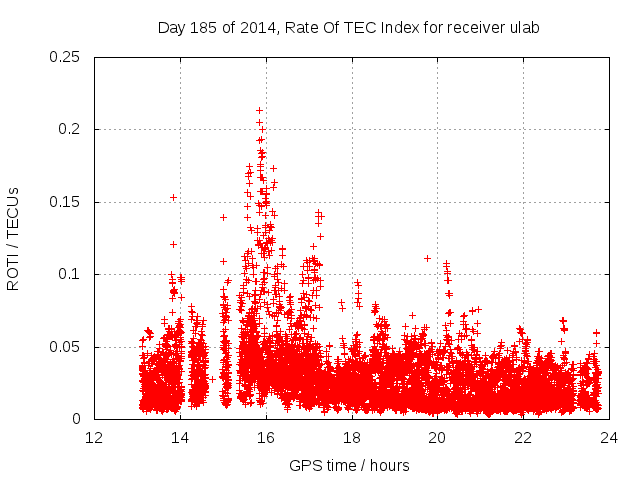 Day 185 of 2014, Rate Of TEC Index for receiver ulab

ROTI / TECUs

0.25
0.2
0.15
0.1
0.05
0

12
14
16
18
20
22
24

GPS time / hours